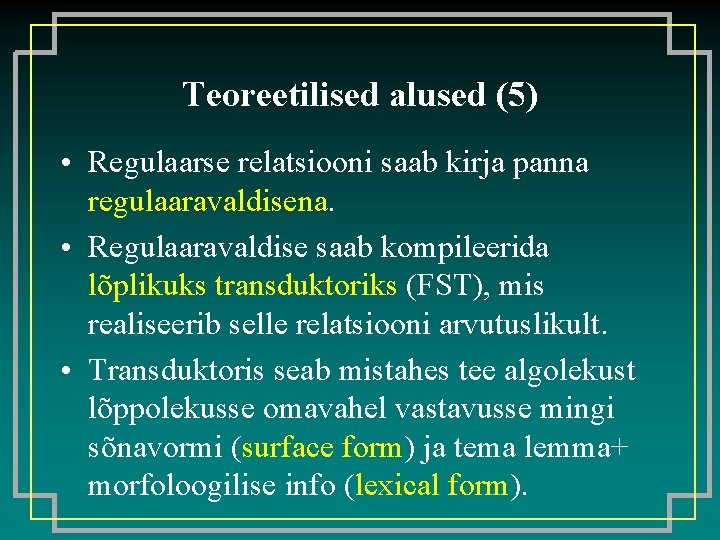 Teoreetilised alused (5)

• Regulaarse relatsiooni saab kirja panna regulaaravaldisena.

• Regulaaravaldise saab kompileerida lõplikuks transduktoriks (FST), mis realiseerib selle relatsiooni arvutuslikult.

• Transduktoris seab mistahes tee algolekust lõppolekusse omavahel vastavusse mingi sõnavormi (surface form) ja tema lemma+ morfoloogilise info (lexical form).